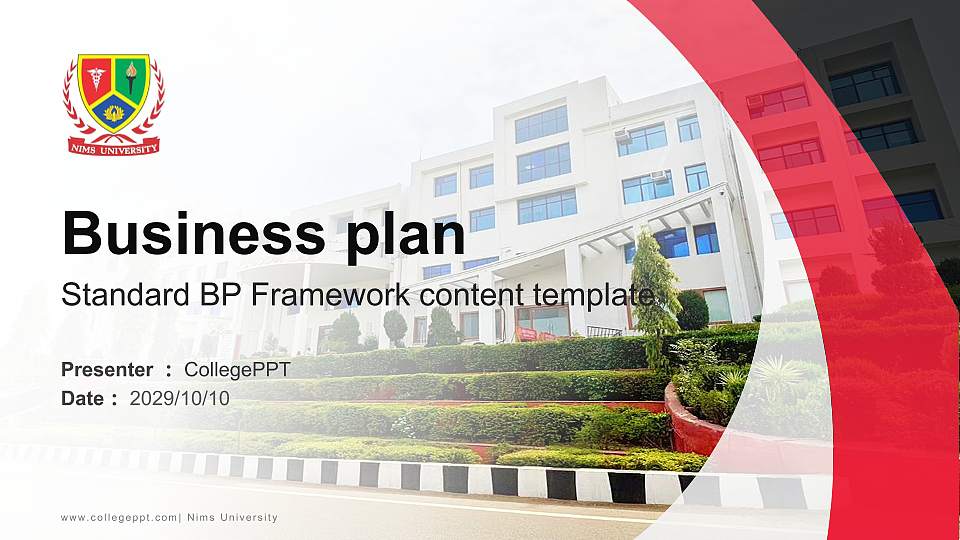 NIMS UNIVERSITY

Business plan

Standard BP Framework content template

Presenter : CollegePPT

Date : 2029/10/10

www.collegeppt.com| Nims University